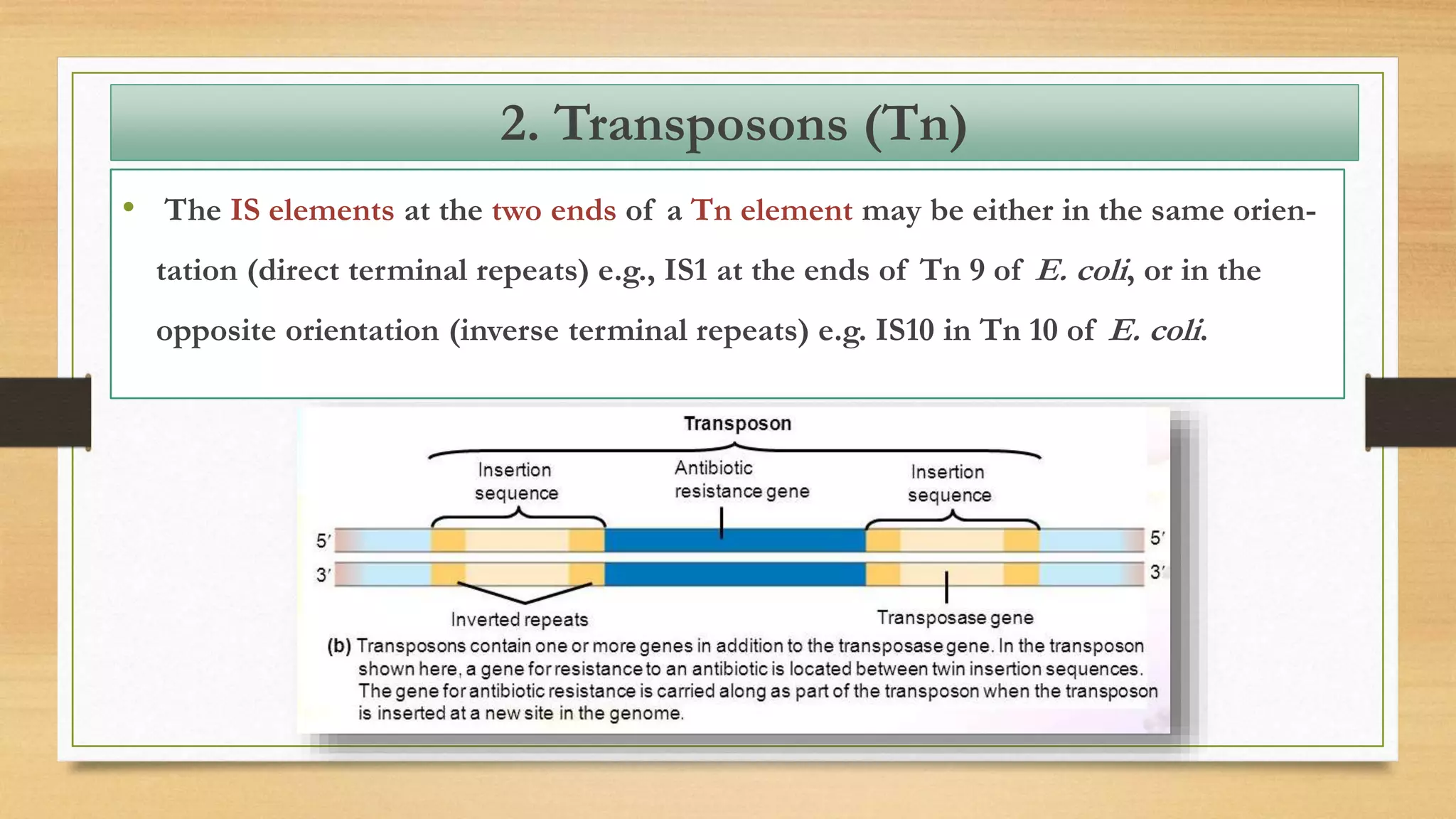 2. Transposons (Tn)

• The IS elements at the two ends of a Tn element may be either in the same orientation (direct terminal repeats) e.g., IS1 at the ends of Tn 9 of E. coli, or in the opposite orientation (inverse terminal repeats) e.g. IS10 in Tn 10 of E. coli.

Transposon

Insertion sequence

Antibiotic resistance gene

Insertion sequence

5′

3′

5′

3′

Inverted repeats

Transposase gene

(b) Transposons contain one or more genes in addition to the transposase gene. In the transposon shown here, a gene for resistance to an antibiotic is located between twin insertion sequences. The gene for antibiotic resistance is carried along as part of the transposon when the transposon is inserted at a new site in the genome.